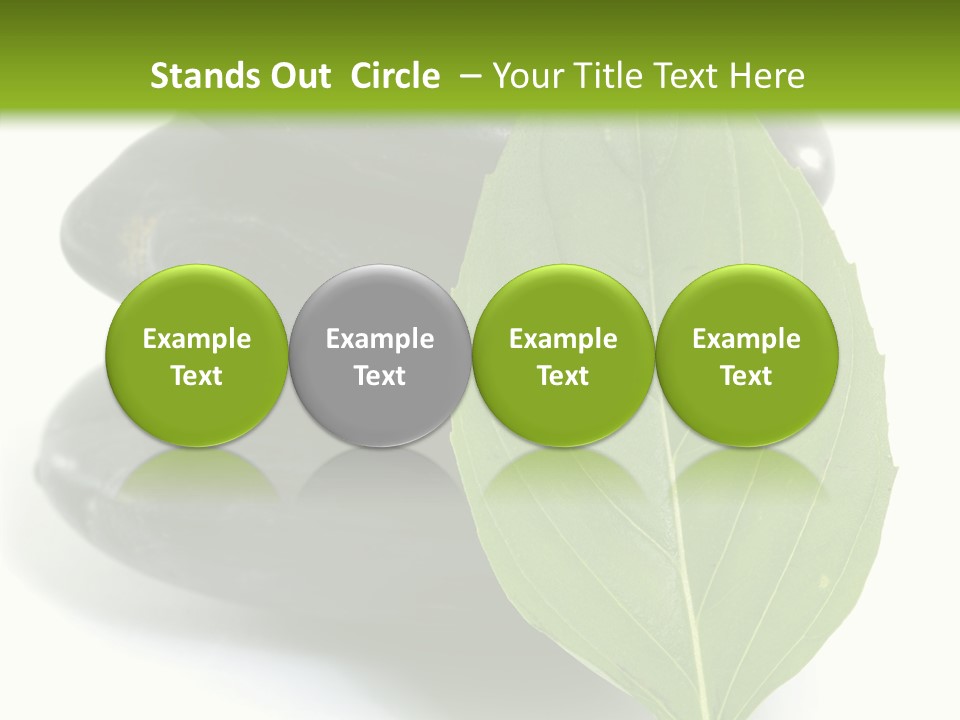 Stands Out Circle – Your Title Text Here

Example Text

Example Text

Example Text

Example Text